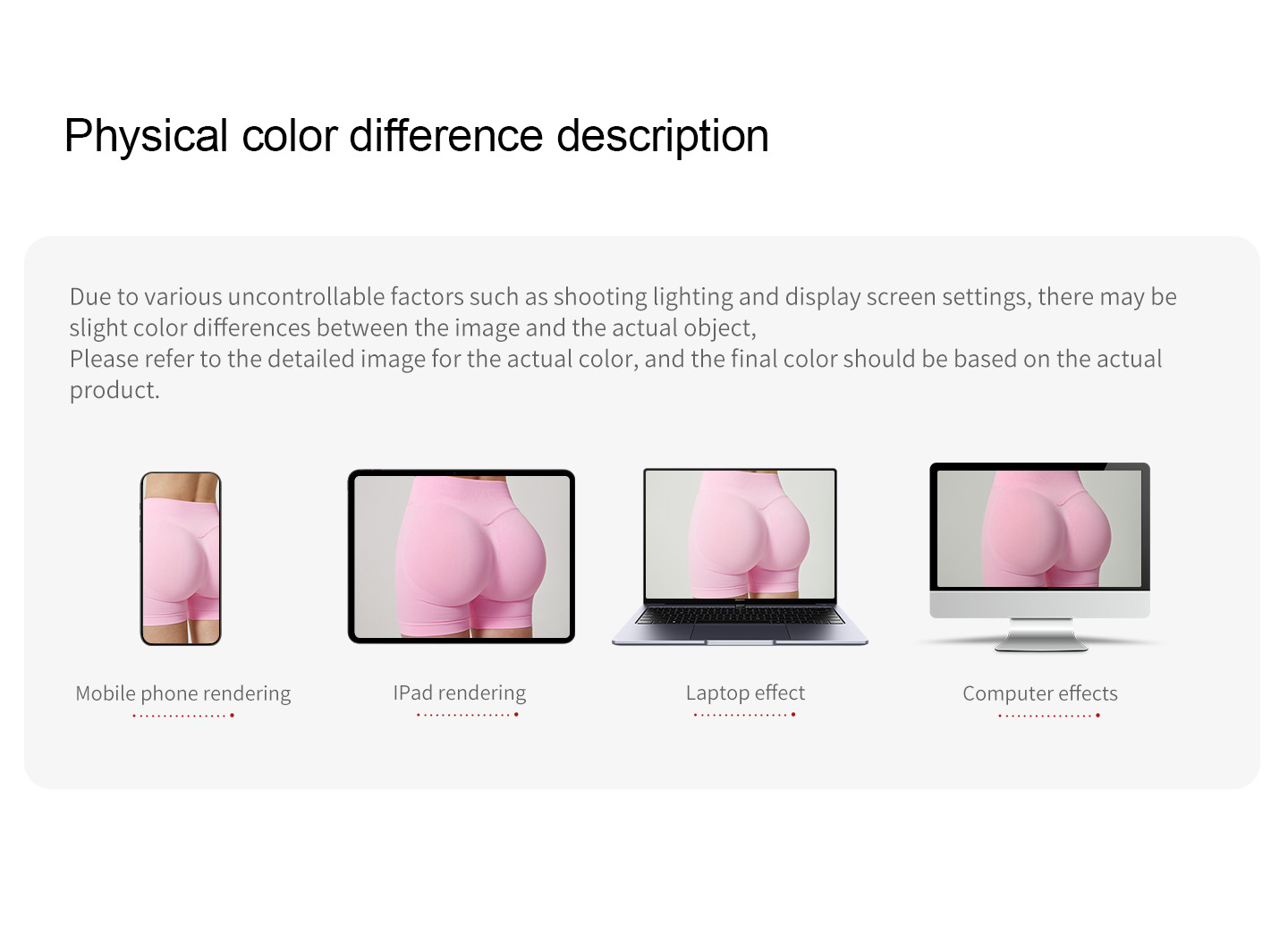 Physical color difference description

Due to various uncontrollable factors such as shooting lighting and display screen settings, there may be slight color differences between the image and the actual object,
Please refer to the detailed image for the actual color, and the final color should be based on the actual product.

Mobile phone rendering

IPad rendering

Laptop effect

Computer effects